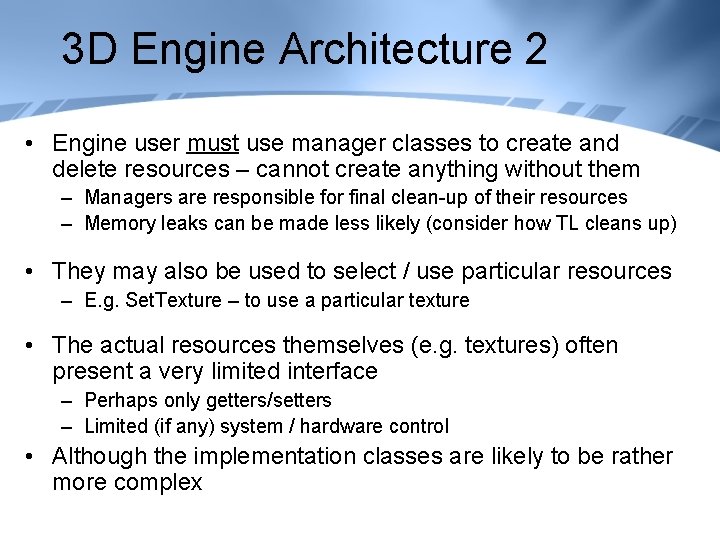 3D Engine Architecture 2

• Engine user must use manager classes to create and delete resources – cannot create anything without them
– Managers are responsible for final clean-up of their resources
– Memory leaks can be made less likely (consider how TL cleans up)

• They may also be used to select / use particular resources
– E.g. SetTexture – to use a particular texture

• The actual resources themselves (e.g. textures) often present a very limited interface
– Perhaps only getters/setters
– Limited (if any) system / hardware control

• Although the implementation classes are likely to be rather more complex